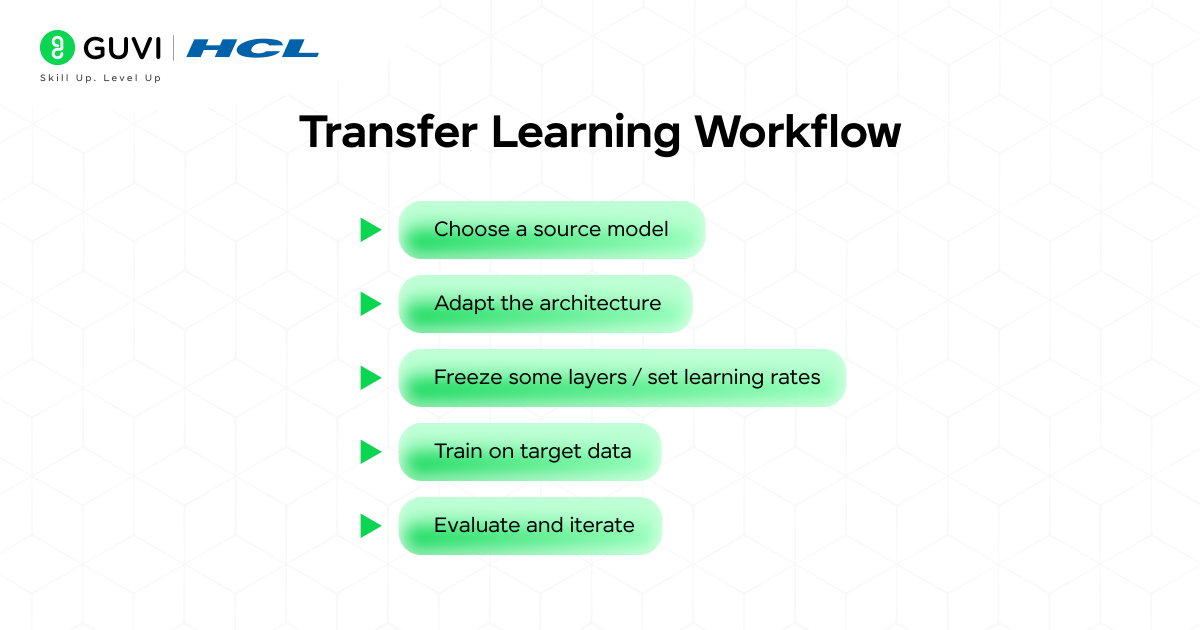 GUVI | HCL
Skill Up. Level Up

Transfer Learning Workflow

Choose a source model

Adapt the architecture

Freeze some layers / set learning rates

Train on target data

Evaluate and iterate